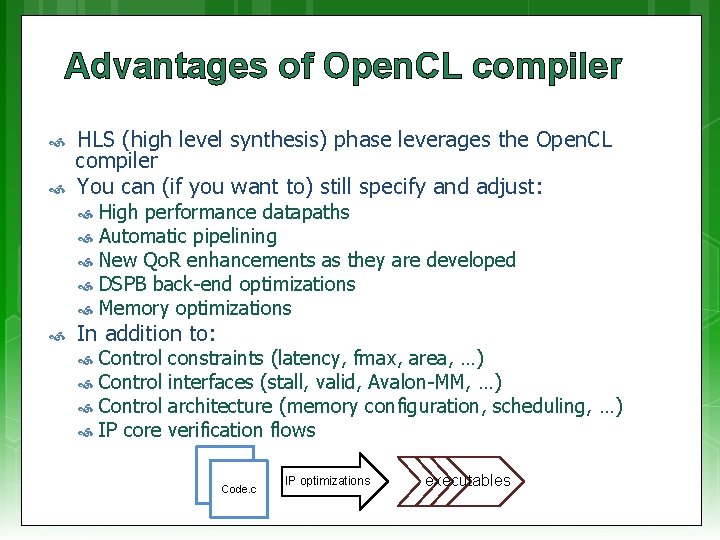 Advantages of OpenCL compiler

HLS (high level synthesis) phase leverages the OpenCL compiler

You can (if you want to) still specify and adjust:

High performance datapaths

Automatic pipelining

New QoR enhancements as they are developed

DSPB back-end optimizations

Memory optimizations

In addition to:

Control constraints (latency, fmax, area, …)

Control interfaces (stall, valid, Avalon-MM, …)

Control architecture (memory configuration, scheduling, …)

IP core verification flows

Code.c

IP optimizations

executables